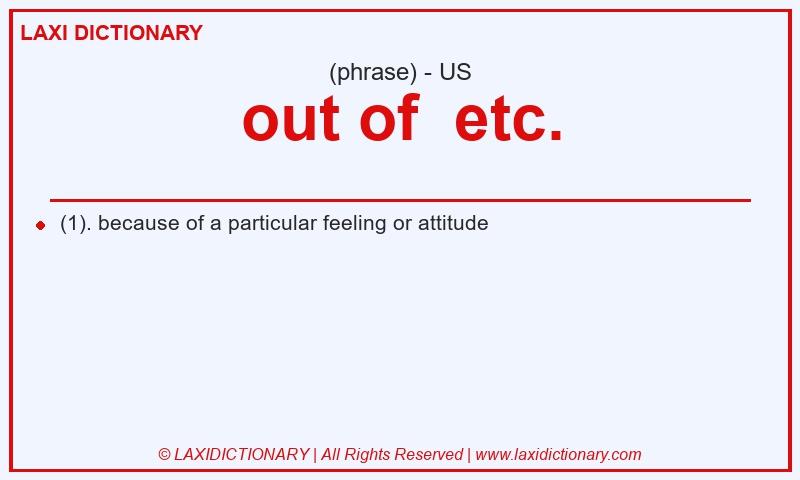 LAXI DICTIONARY

(phrase) - US

out of etc.

(1). because of a particular feeling or attitude

© LAXIDICTIONARY | All Rights Reserved | www.laxidictionary.com